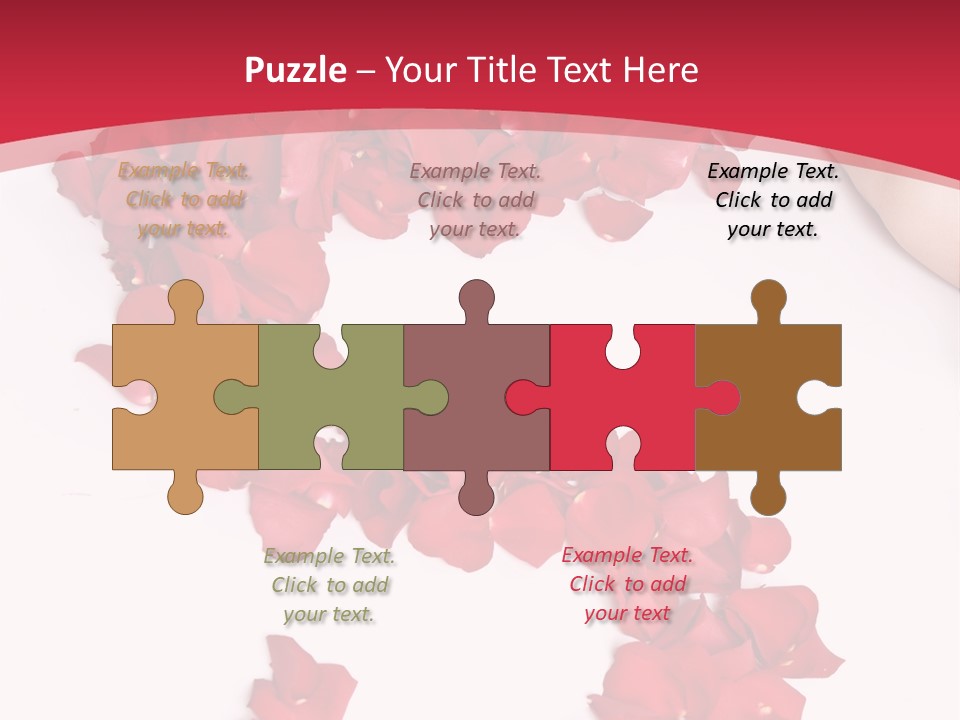 Puzzle – Your Title Text Here

Example Text. Click to add your text.

Example Text. Click to add your text.

Example Text. Click to add your text.

Example Text. Click to add your text.

Example Text. Click to add your text